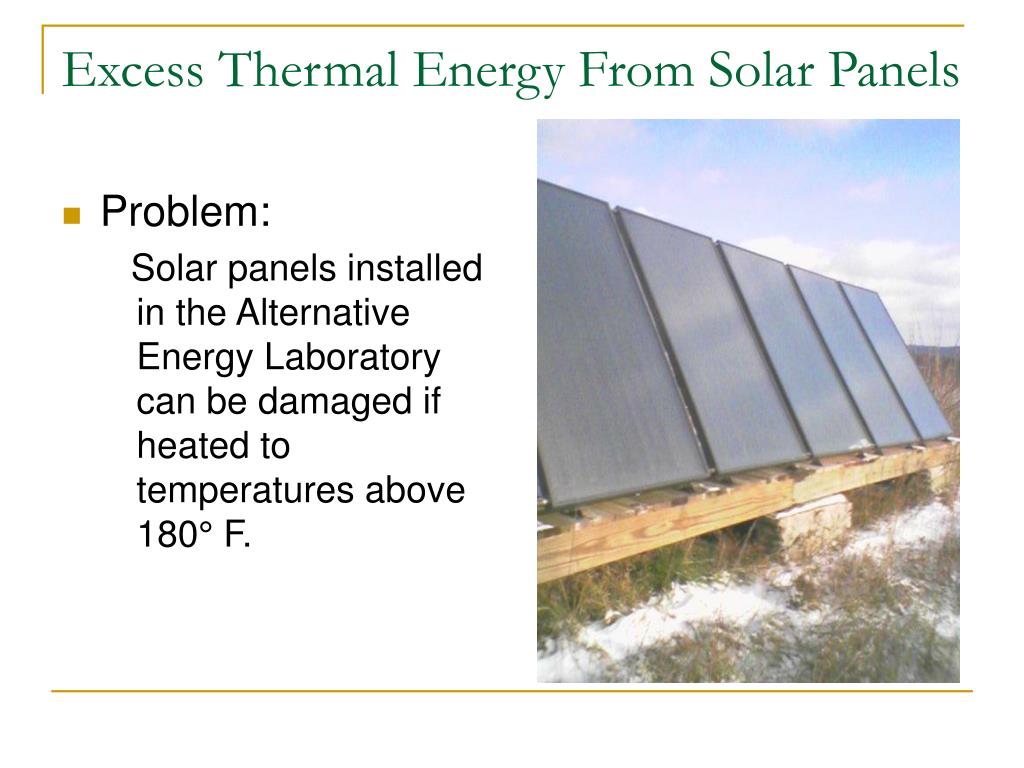 Excess Thermal Energy From Solar Panels

Problem:

Solar panels installed in the Alternative Energy Laboratory can be damaged if heated to temperatures above 180° F.